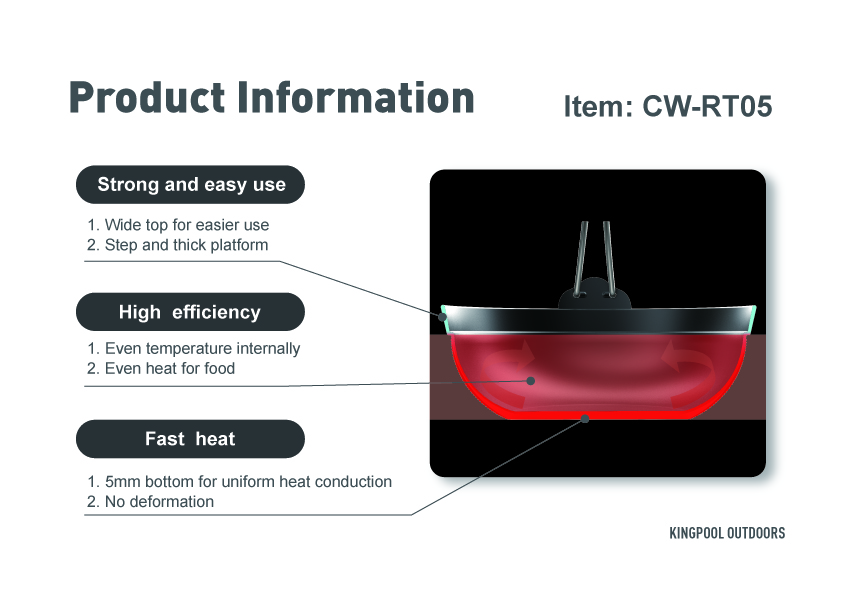 Product Information

Item: CW-RT05

Strong and easy use

1. Wide top for easier use
2. Step and thick platform

High efficiency

1. Even temperature internally
2. Even heat for food

Fast heat

1. 5mm bottom for uniform heat conduction
2. No deformation

KINGPOOL OUTDOORS